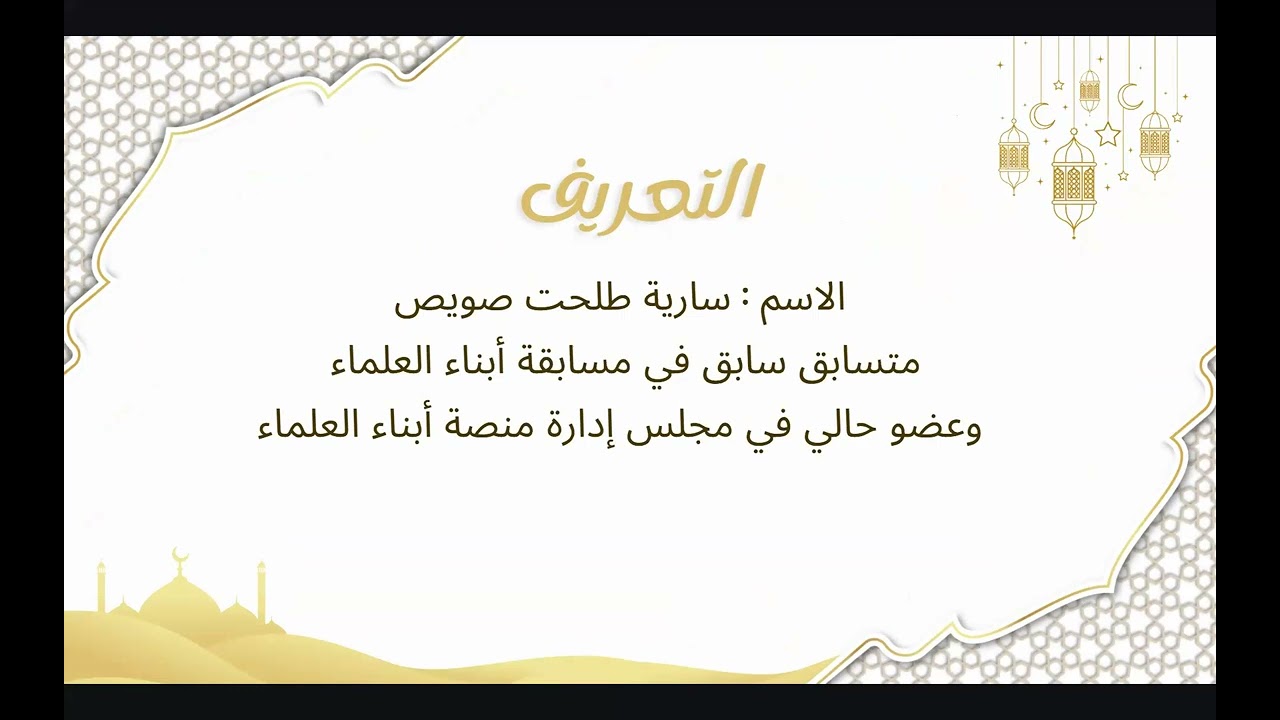 التعريف

الاسم : سارية طلحت صويص
متسابق سابق في مسابقة أبناء العلماء
وعضو حالي في مجلس إدارة منصة أبناء العلماء